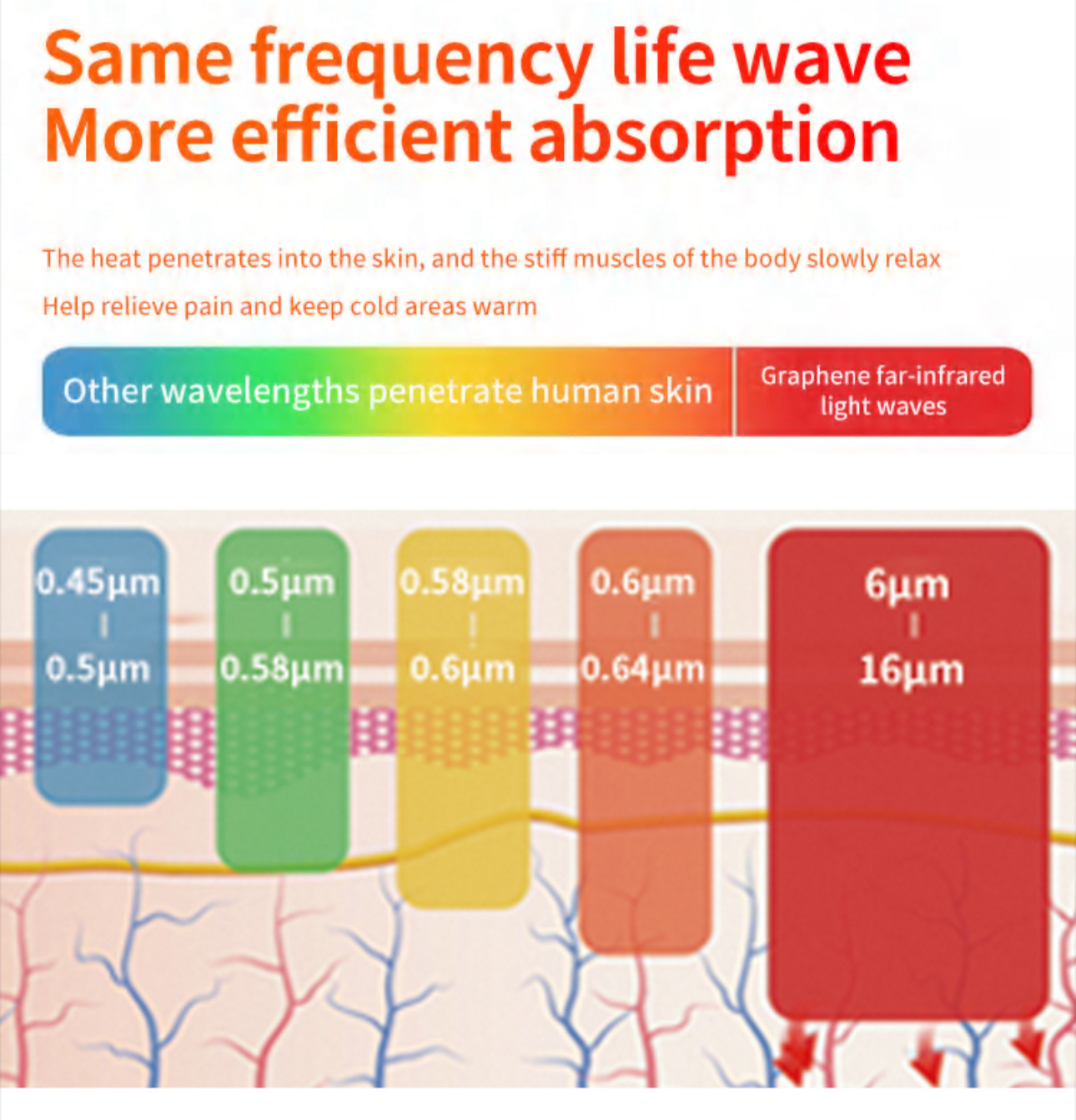 Same frequency life wave
More efficient absorption

The heat penetrates into the skin, and the stiff muscles of the body slowly relax

Help relieve pain and keep cold areas warm

Other wavelengths penetrate human skin

Graphene far-infrared light waves

0.45μm
|
0.5μm

0.5μm
|
0.58μm

0.58μm
|
0.6μm

0.6μm
|
0.64μm

6μm
|
16μm